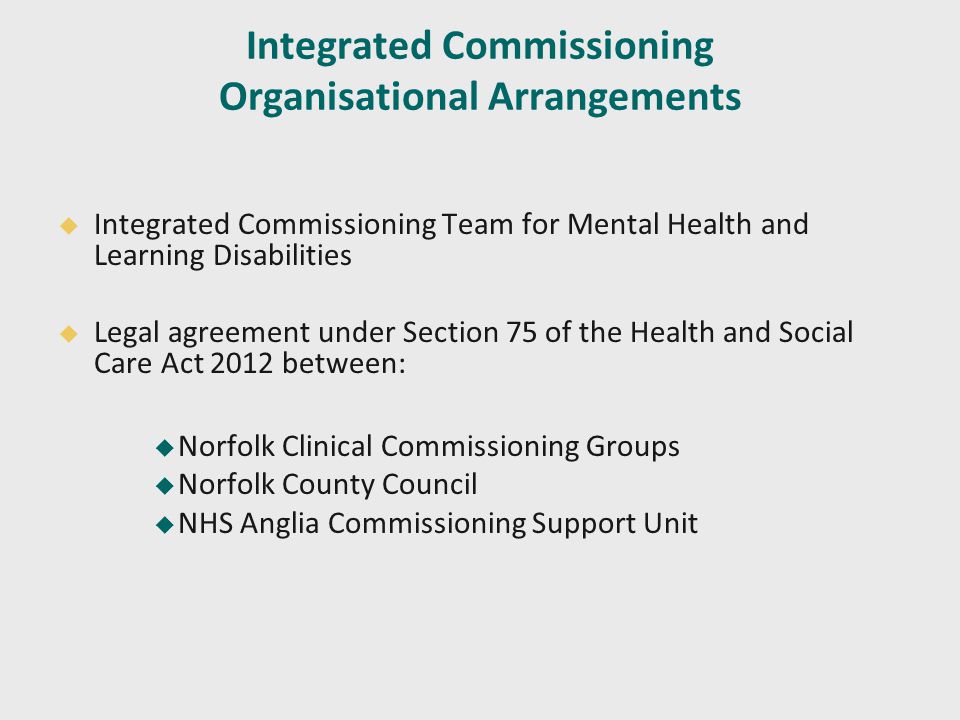 Integrated Commissioning
Organisational Arrangements

◆ Integrated Commissioning Team for Mental Health and Learning Disabilities

◆ Legal agreement under Section 75 of the Health and Social Care Act 2012 between:

◆ Norfolk Clinical Commissioning Groups
◆ Norfolk County Council
◆ NHS Anglia Commissioning Support Unit